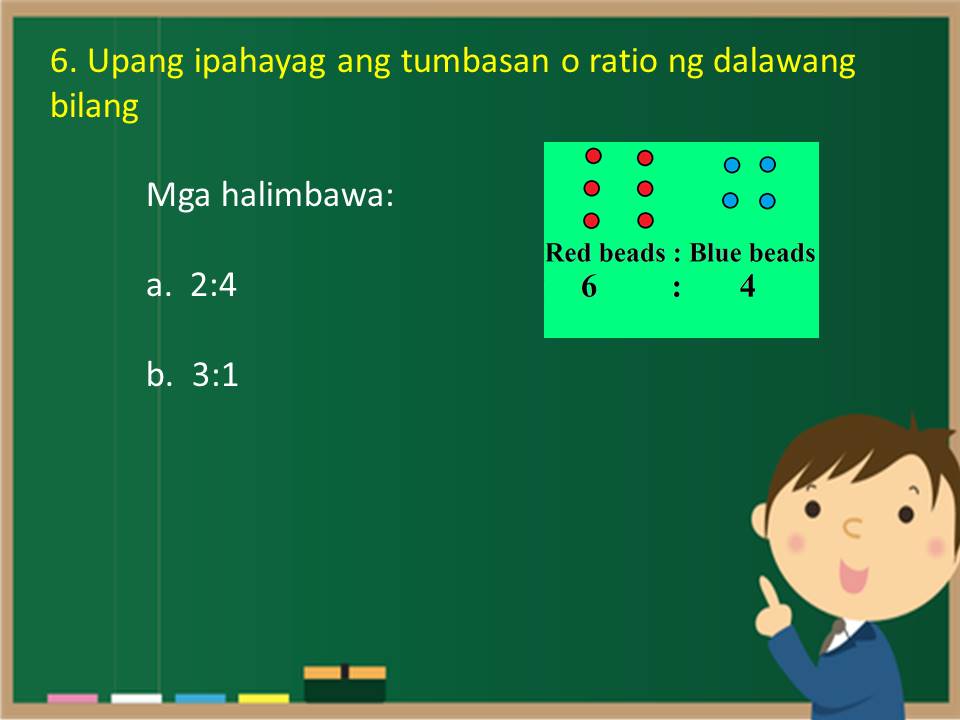 6. Upang ipahayag ang tumbasan o ratio ng dalawang bilang

Mga halimbawa:

a. 2:4

b. 3:1

Red beads : Blue beads
6 : 4